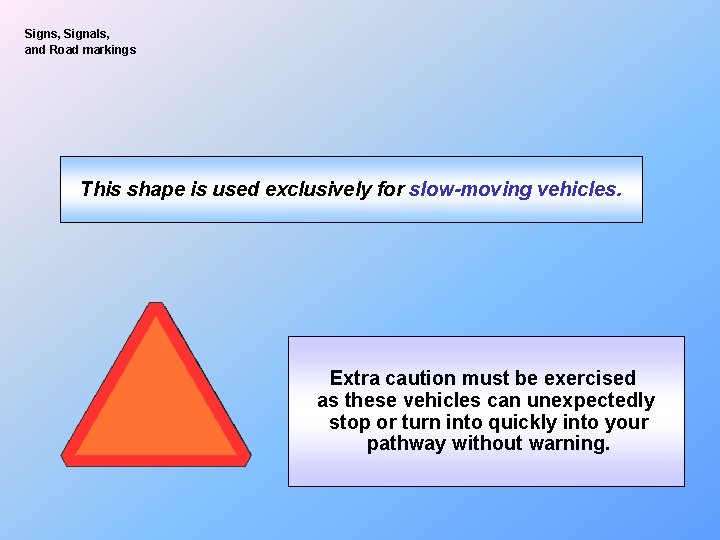 Signs, Signals,
and Road markings

This shape is used exclusively for slow-moving vehicles.

Extra caution must be exercised as these vehicles can unexpectedly stop or turn into quickly into your pathway without warning.